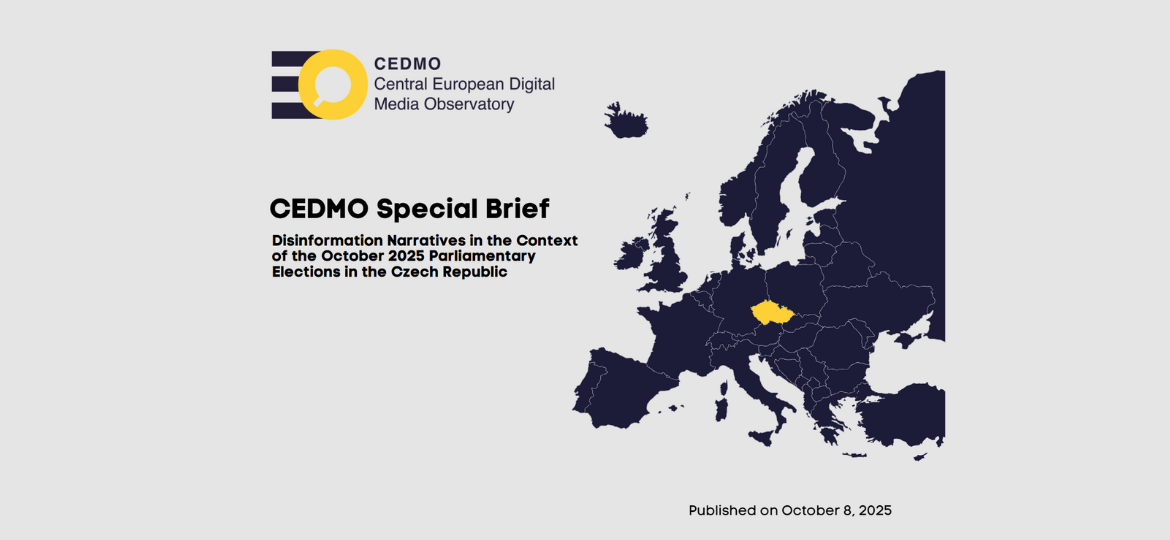 CEDMO
Central European Digital Media Observatory

CEDMO Special Brief

Disinformation Narratives in the Context of the October 2025 Parliamentary Elections in the Czech Republic

Published on October 8, 2025